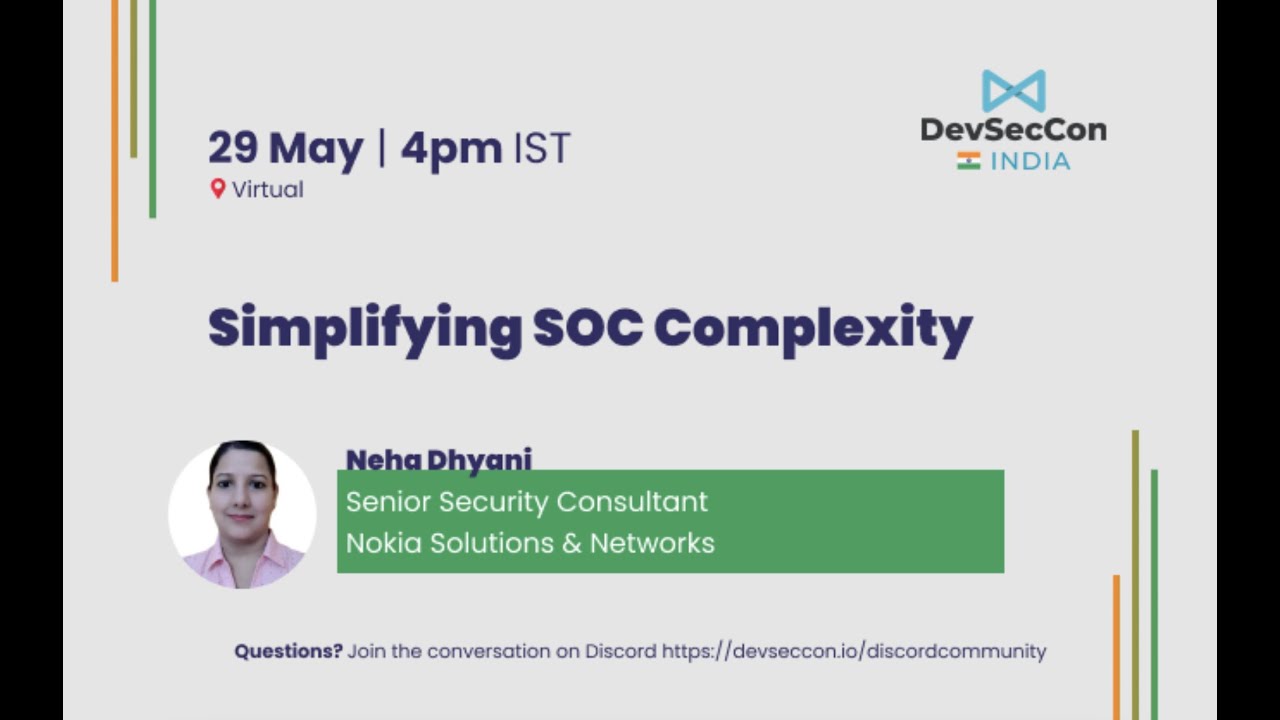 29 May | 4pm IST
Virtual

DevSecCon
INDIA

Simplifying SOC Complexity

Neha Dhyani
Senior Security Consultant
Nokia Solutions & Networks

Questions? Join the conversation on Discord https://devseccon.io/discordcommunity